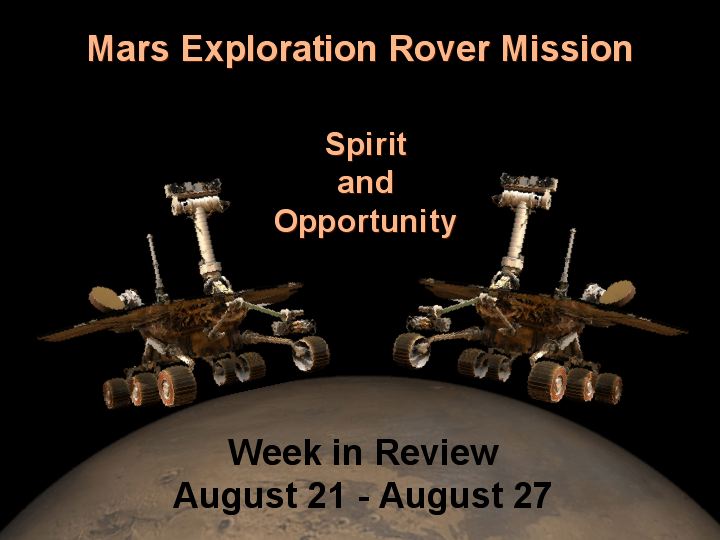 Mars Exploration Rover Mission

Spirit
and
Opportunity

Week in Review
August 21 - August 27